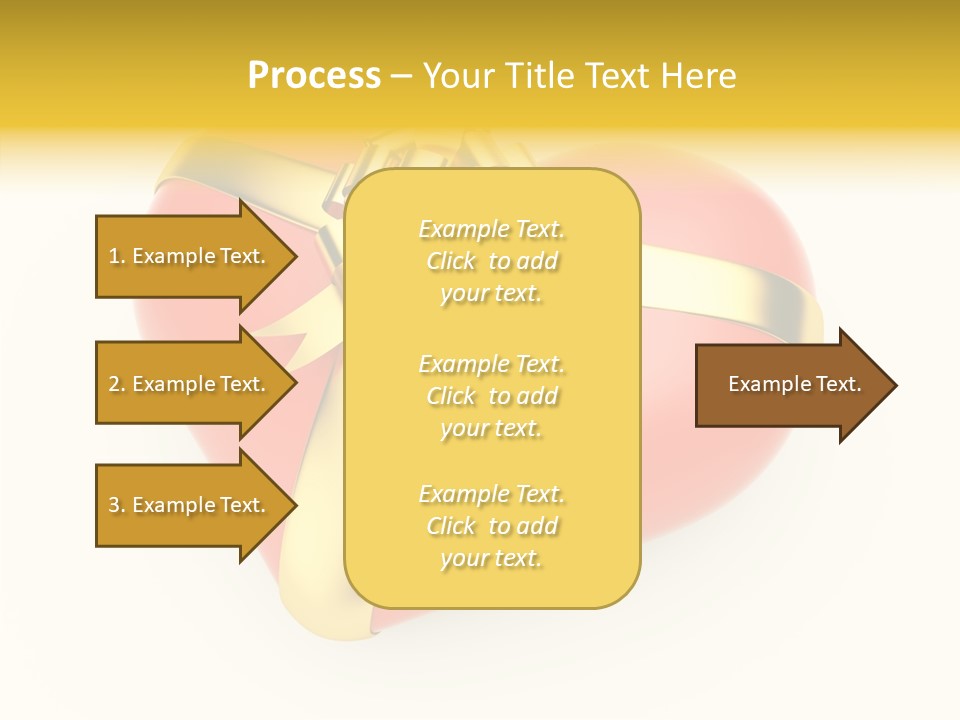 Process – Your Title Text Here

1. Example Text.

2. Example Text.

3. Example Text.

Example Text. Click to add your text.

Example Text. Click to add your text.

Example Text. Click to add your text.

Example Text.